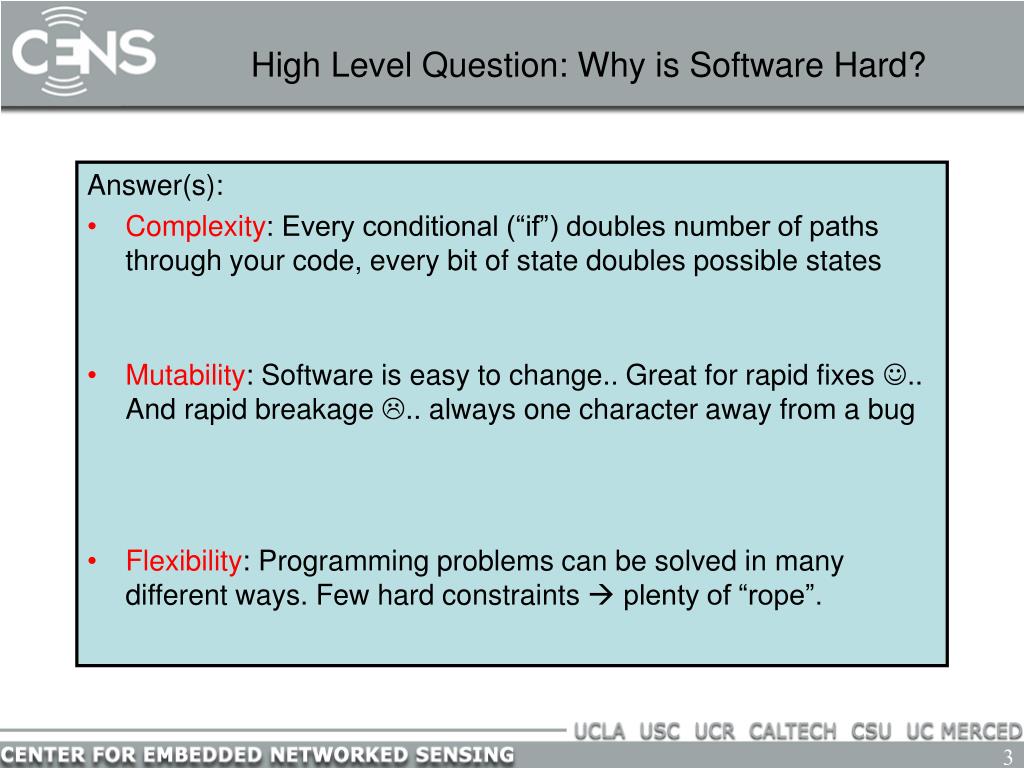 CENS

High Level Question: Why is Software Hard?

Answer(s):

• Complexity: Every conditional (“if”) doubles number of paths through your code, every bit of state doubles possible states

• Mutability: Software is easy to change.. Great for rapid fixes ☺.. And rapid breakage ☹.. always one character away from a bug

• Flexibility: Programming problems can be solved in many different ways. Few hard constraints → plenty of “rope”.

UCLA USC UCR CALTECH CSU UC MERCED

CENTER FOR EMBEDDED NETWORKED SENSING

3